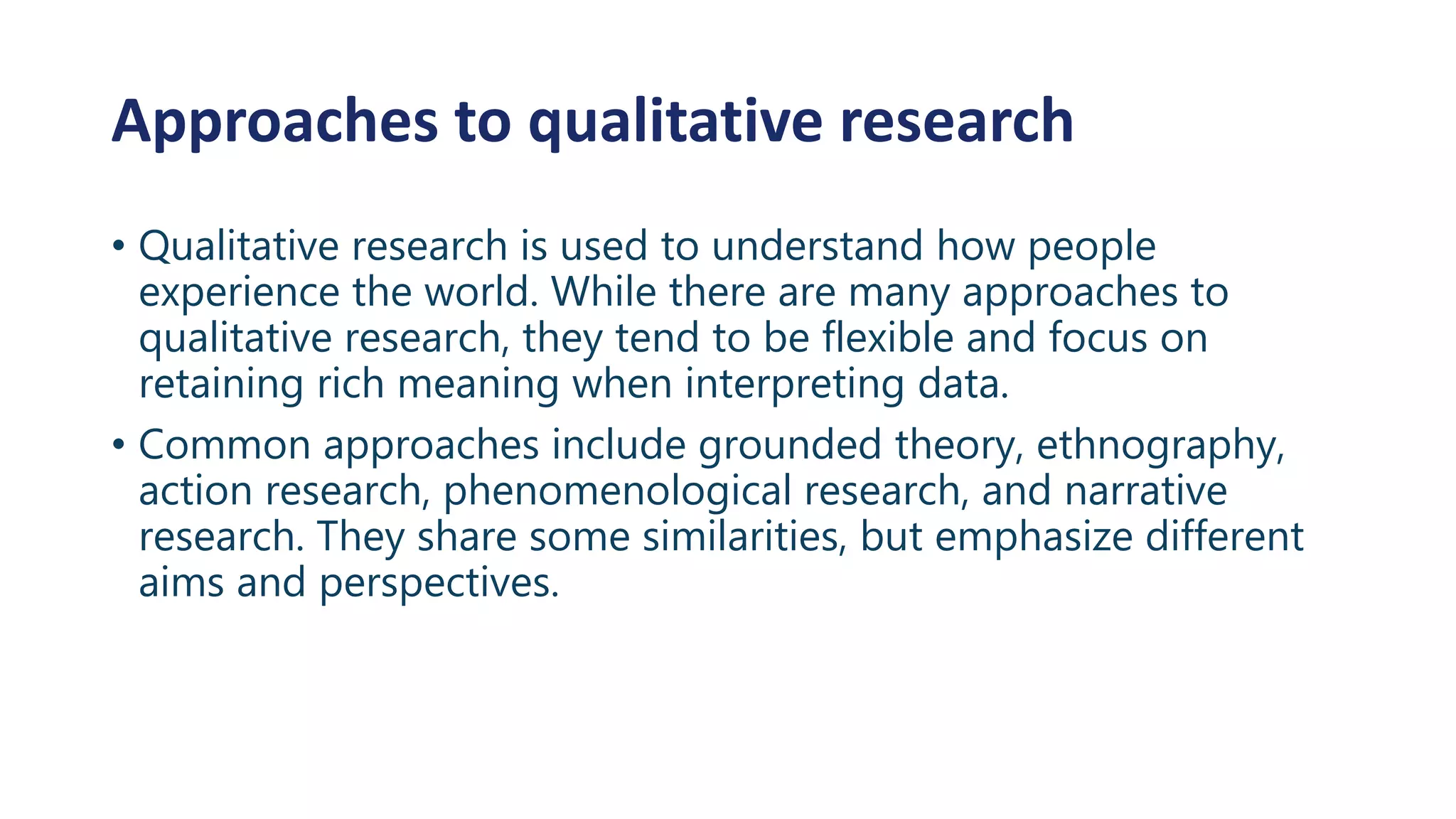 Approaches to qualitative research

• Qualitative research is used to understand how people experience the world. While there are many approaches to qualitative research, they tend to be flexible and focus on retaining rich meaning when interpreting data.

• Common approaches include grounded theory, ethnography, action research, phenomenological research, and narrative research. They share some similarities, but emphasize different aims and perspectives.